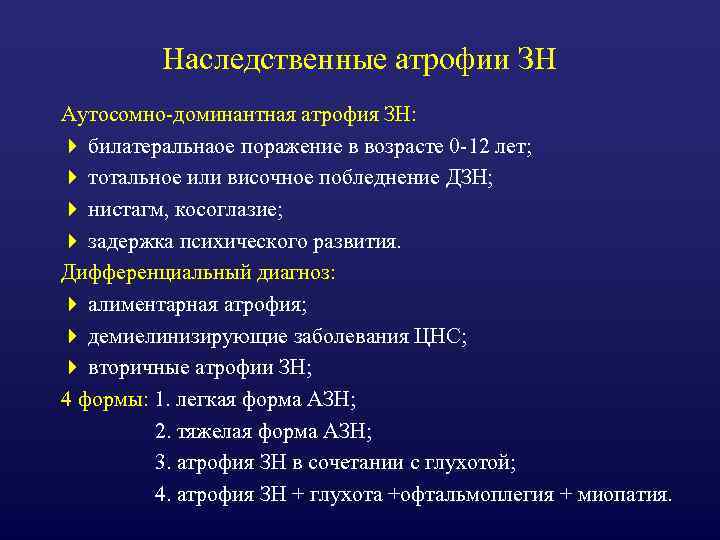 Наследственные атрофии ЗН

Аутосомно-доминантная атрофия ЗН:
билатеральнаое поражение в возрасте 0-12 лет;
тотальное или височное побледнение ДЗН;
нистагм, косоглазие;
задержка психического развития.
Дифференциальный диагноз:
алиментарная атрофия;
демиелинизирующие заболевания ЦНС;
вторичные атрофии ЗН;
4 формы: 1. легкая форма АЗН;
2. тяжелая форма АЗН;
3. атрофия ЗН в сочетании с глухотой;
4. атрофия ЗН + глухота +офтальмоплегия + миопатия.